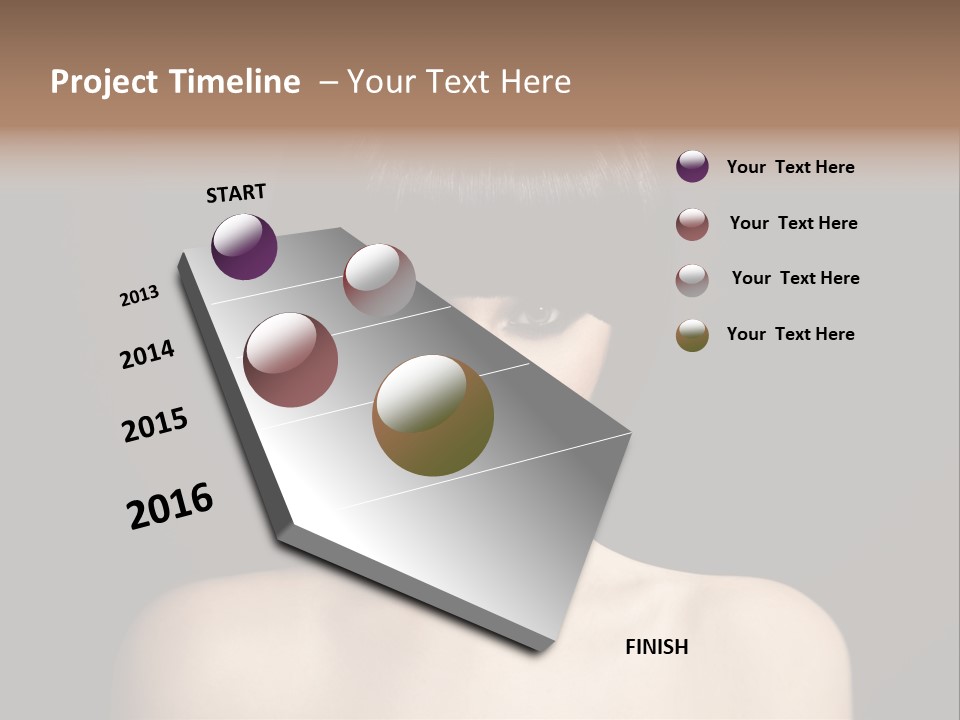 Project Timeline – Your Text Here

START

2013

2014

2015

2016

FINISH

Your Text Here

Your Text Here

Your Text Here

Your Text Here